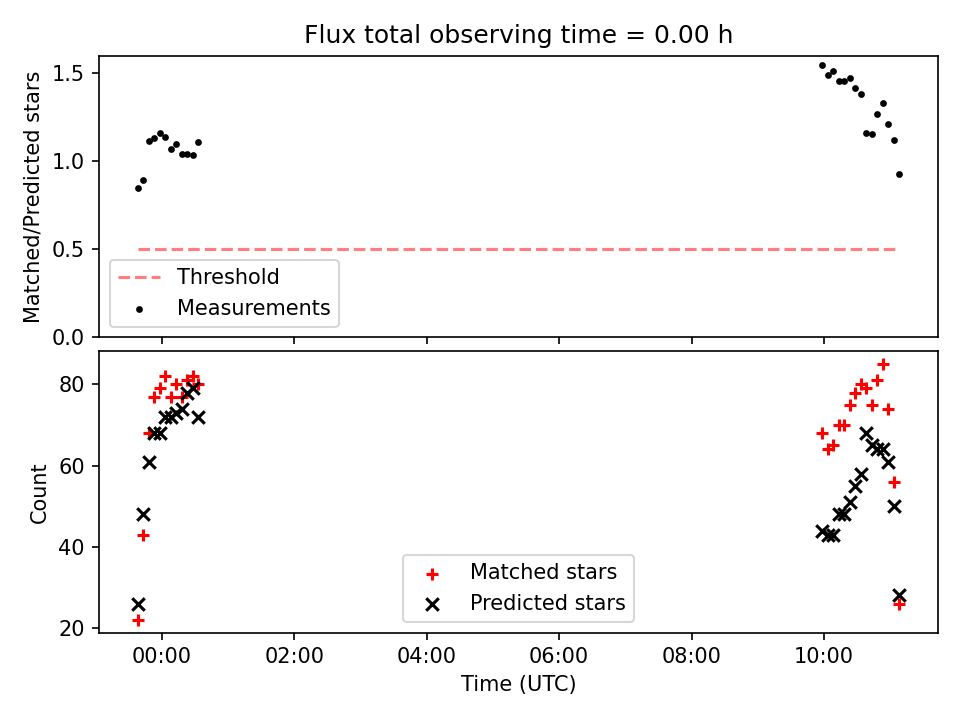 Flux total observing time = 0.00 h

Matched/Predicted stars

1.5
1.0
0.5
0.0

Threshold
Measurements

Count

80
60
40
20

Matched stars
Predicted stars

00:00
02:00
04:00
06:00
08:00
10:00

Time (UTC)